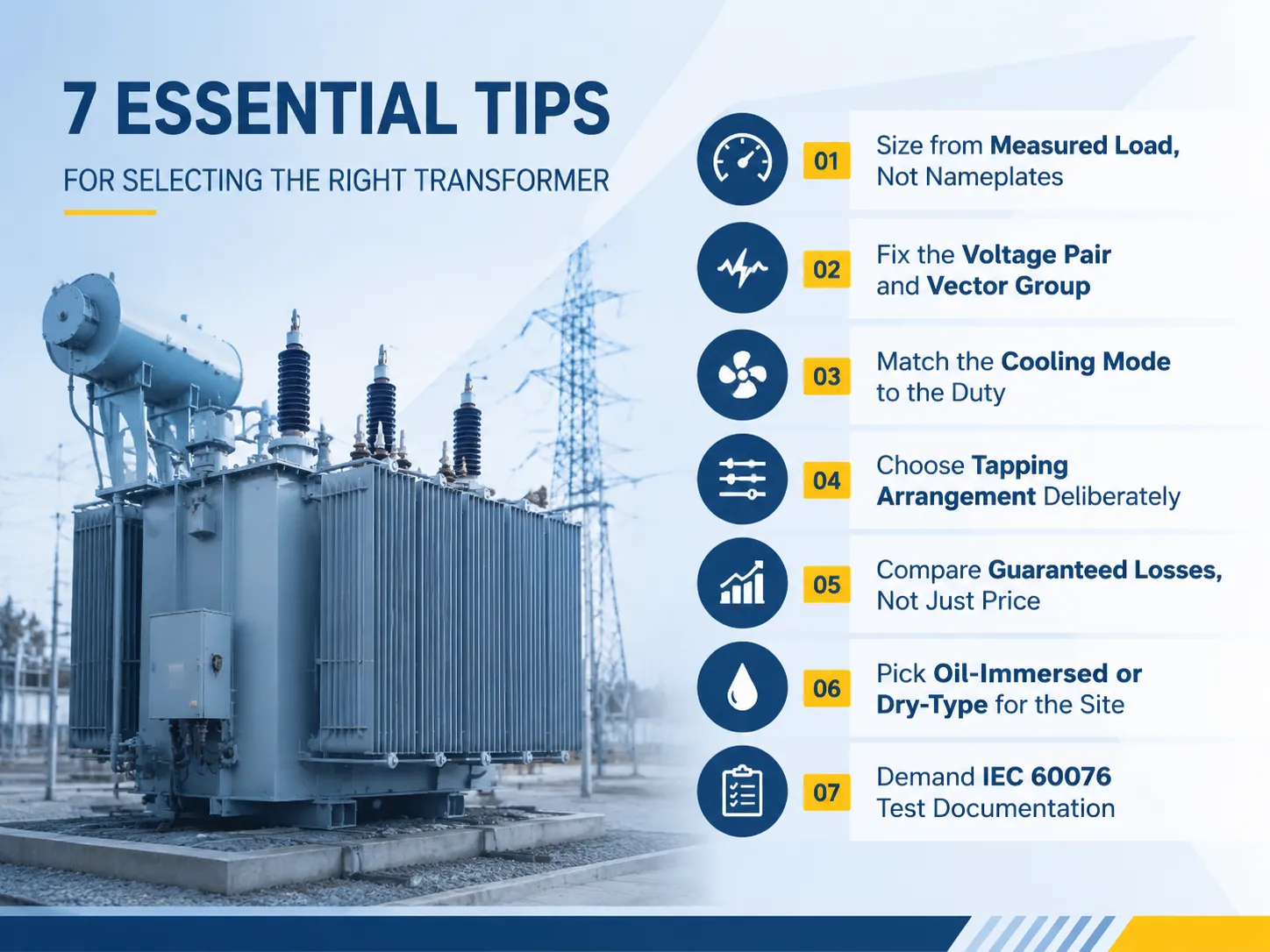 7 ESSENTIAL TIPS

FOR SELECTING THE RIGHT TRANSFORMER

01 Size from Measured Load, Not Nameplates

02 Fix the Voltage Pair and Vector Group

03 Match the Cooling Mode to the Duty

04 Choose Tapping Arrangement Deliberately

05 Compare Guaranteed Losses, Not Just Price

06 Pick Oil-Immersed or Dry-Type for the Site

07 Demand IEC 60076 Test Documentation